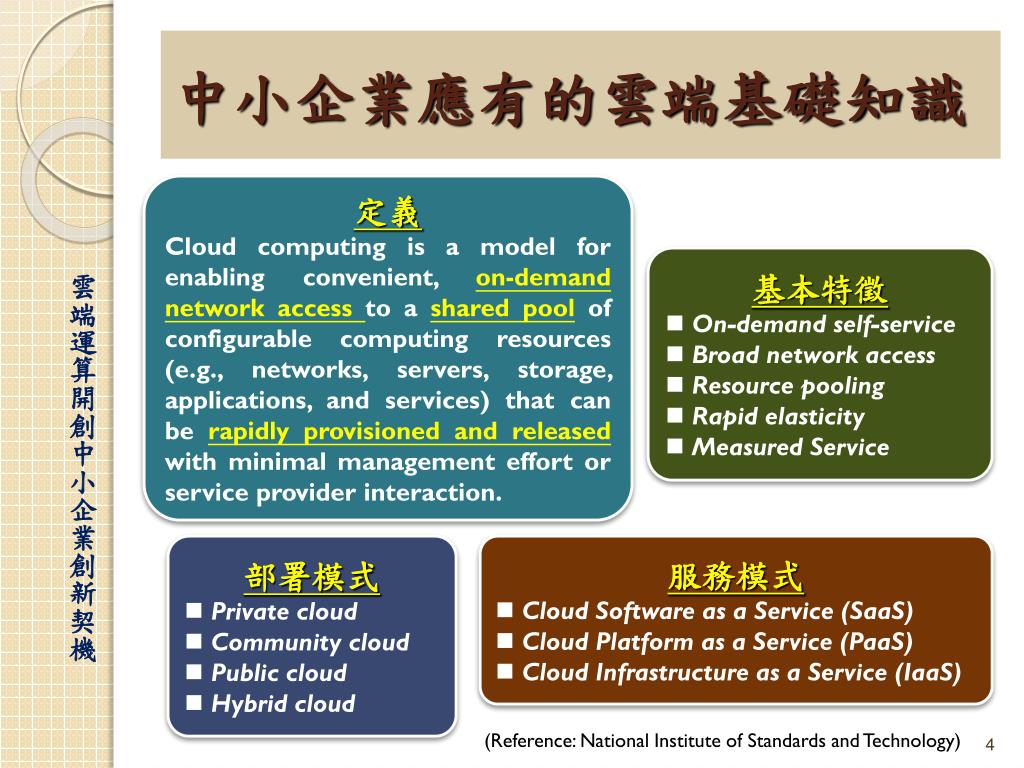 雲端運算開創中小企業創新契機

中小企業應有的雲端基礎知識

定義
Cloud computing is a model for enabling convenient, on-demand network access to a shared pool of configurable computing resources (e.g., networks, servers, storage, applications, and services) that can be rapidly provisioned and released with minimal management effort or service provider interaction.

基本特徵
■ On-demand self-service
■ Broad network access
■ Resource pooling
■ Rapid elasticity
■ Measured Service

部署模式
■ Private cloud
■ Community cloud
■ Public cloud
■ Hybrid cloud

服務模式
■ Cloud Software as a Service (SaaS)
■ Cloud Platform as a Service (PaaS)
■ Cloud Infrastructure as a Service (IaaS)

(Reference: National Institute of Standards and Technology)

4